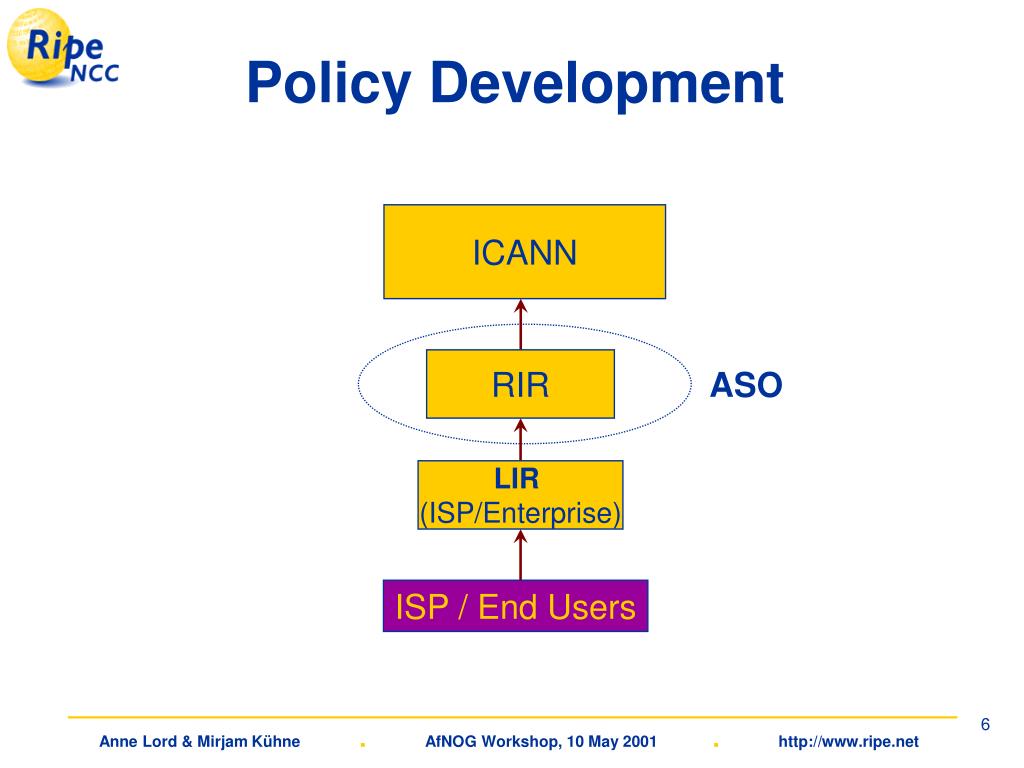 Ripe NCC

Policy Development

ICANN

RIR

ASO

LIR
(ISP/Enterprise)

ISP / End Users

6

Anne Lord & Mirjam Kühne . AfNOG Workshop, 10 May 2001 . http://www.ripe.net